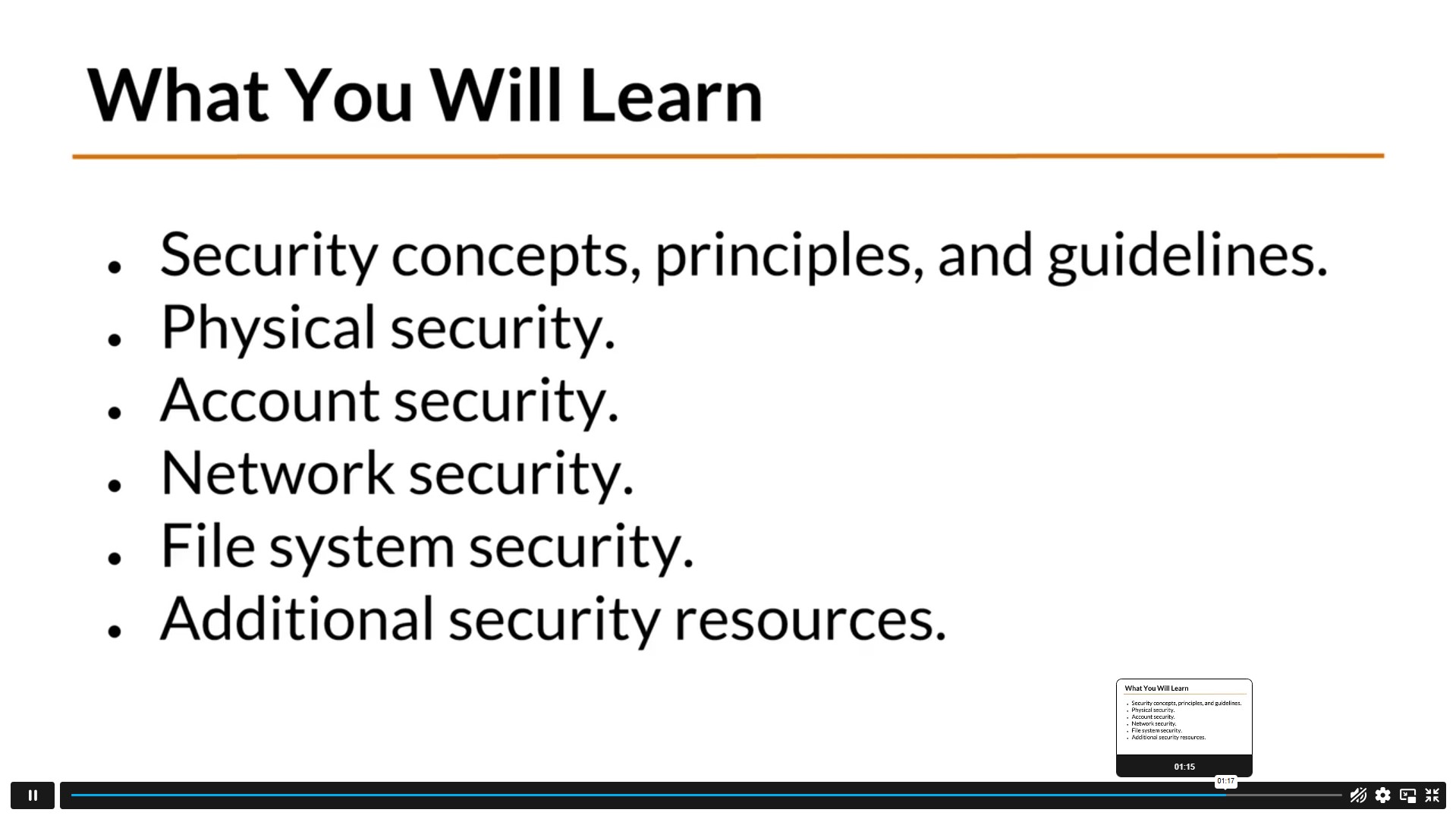 What You Will Learn

- Security concepts, principles, and guidelines.
- Physical security.
- Account security.
- Network security.
- File system security.
- Additional security resources.

What You Will Learn

- Security concepts, principles, and guidelines.
- Physical security.
- Account security.
- Network security.
- File system security.
- Additional security resources.

01:15

01:17